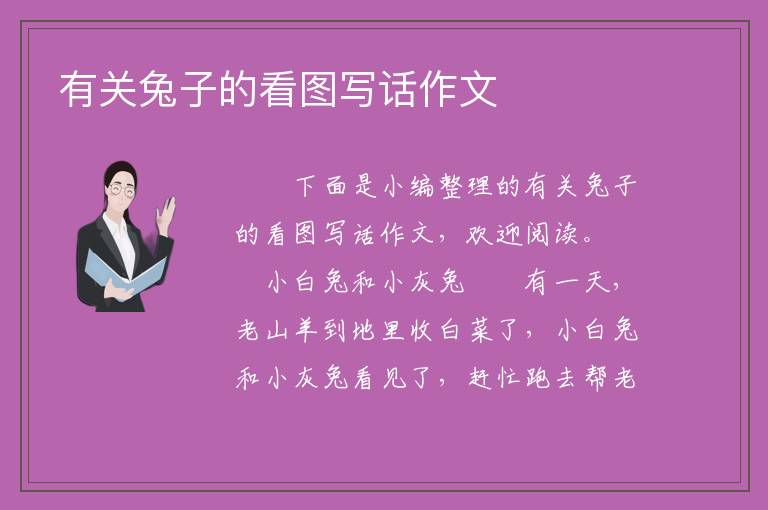 有关兔子的看图写话作文

下面是小编整理的有关兔子的看图写话作文，欢迎阅读。

小白兔和小灰兔　有一天，老山羊到地里收白菜了，小白兔和小灰兔看见了，赶忙跑去帮老